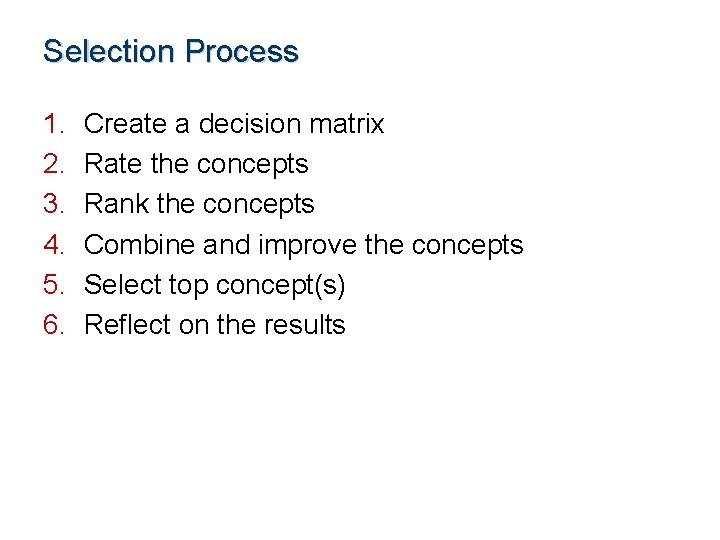 Selection Process

1. Create a decision matrix
2. Rate the concepts
3. Rank the concepts
4. Combine and improve the concepts
5. Select top concept(s)
6. Reflect on the results